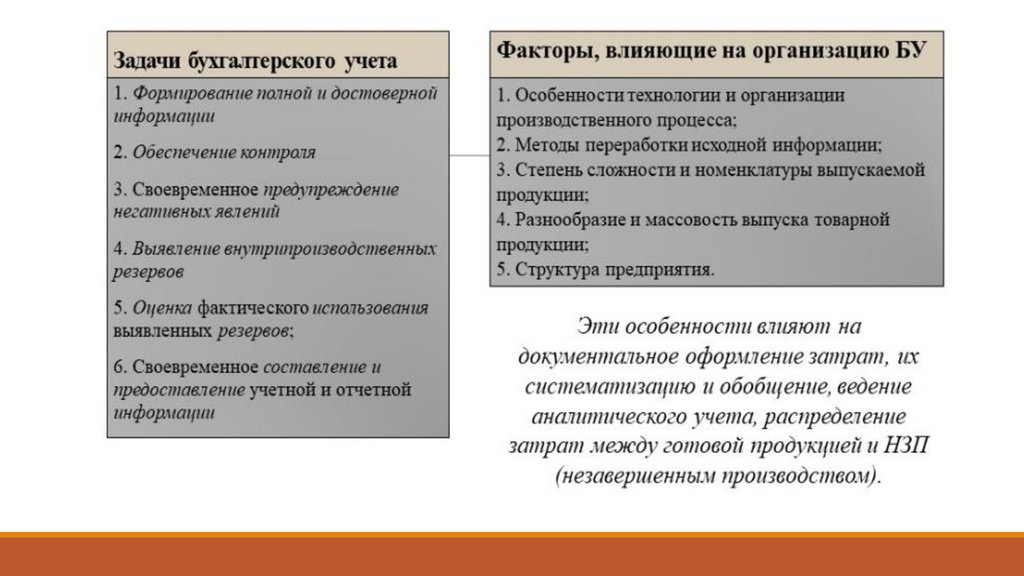 Задачи бухгалтерского учета

1. Формирование полной и достоверной информации

2. Обеспечение контроля

3. Своевременное предупреждение негативных явлений

4. Выявление внутрипроизводственных резервов

5. Оценка фактического использования выявленных резервов;

6. Своевременное составление и предоставление учетной и отчетной информации

Факторы, влияющие на организацию БУ

1. Особенности технологии и организации производственного процесса;
2. Методы переработки исходной информации;
3. Степень сложности и номенклатуры выпускаемой продукции;
4. Разнообразие и массовость выпуска товарной продукции;
5. Структура предприятия.

Эти особенности влияют на документальное оформление затрат, их систематизацию и обобщение, ведение аналитического учета, распределение затрат между готовой продукцией и НЗП (незавершенным производством).